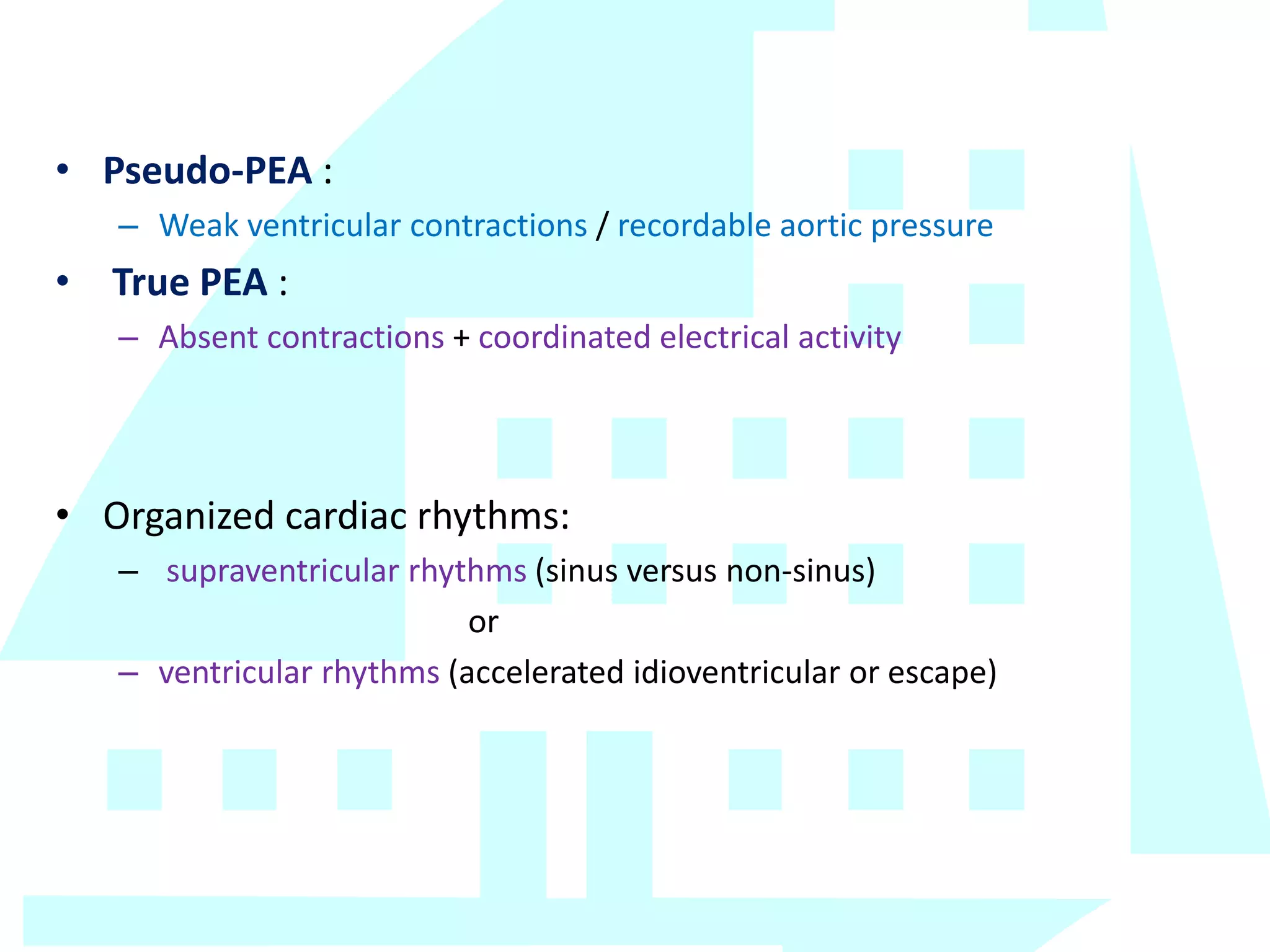 • Pseudo-PEA :
– Weak ventricular contractions / recordable aortic pressure

• True PEA :
– Absent contractions + coordinated electrical activity

• Organized cardiac rhythms:
– supraventricular rhythms (sinus versus non-sinus)
or
– ventricular rhythms (accelerated idioventricular or escape)